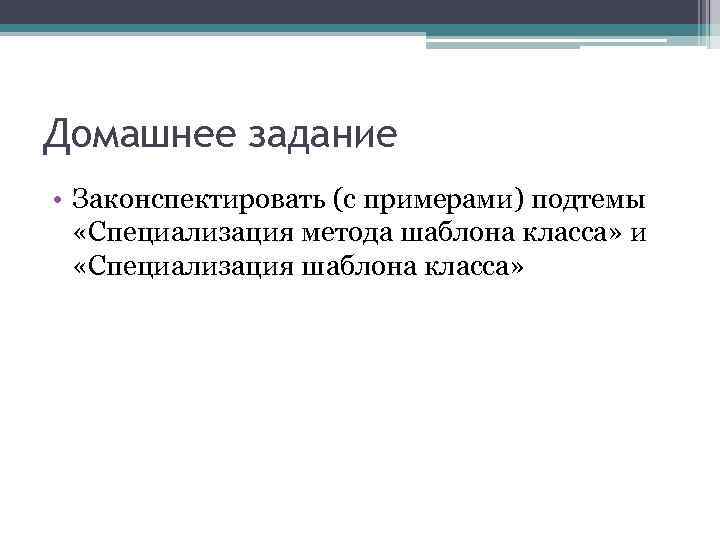 Домашнее задание

• Законспектировать (с примерами) подтемы «Специализация метода шаблона класса» и «Специализация шаблона класса»